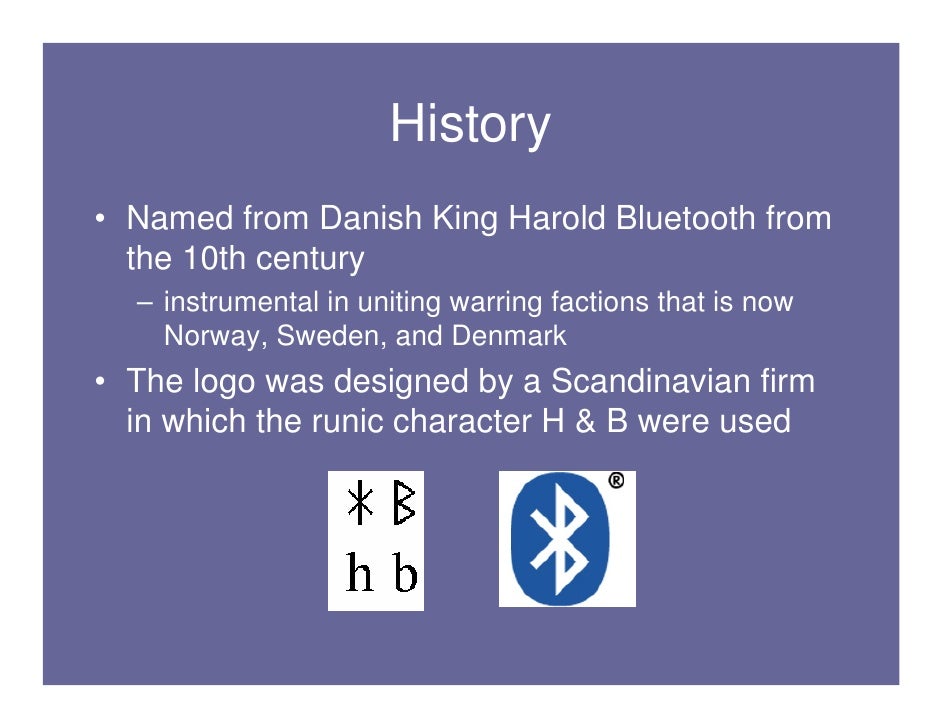 History

• Named from Danish King Harold Bluetooth from the 10th century

– instrumental in uniting warring factions that is now Norway, Sweden, and Denmark

• The logo was designed by a Scandinavian firm in which the runic character H & B were used

ᚼ ᛒ
h b

®